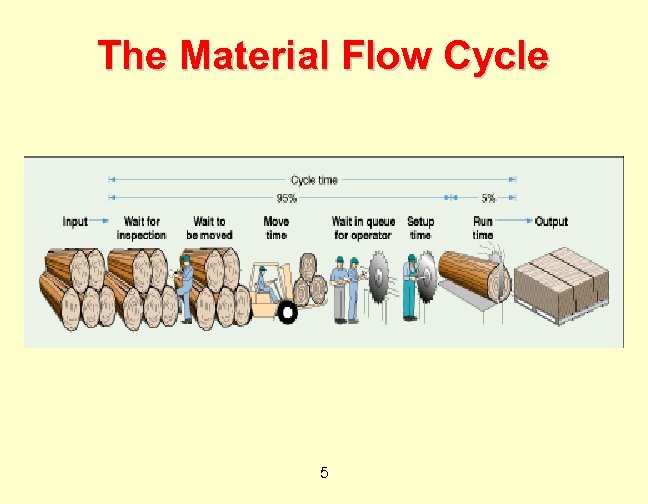 The Material Flow Cycle

Cycle time

95%

5%

Input

Wait for inspection

Wait to be moved

Move time

Wait in queue for operator

Setup time

Run time

Output

5